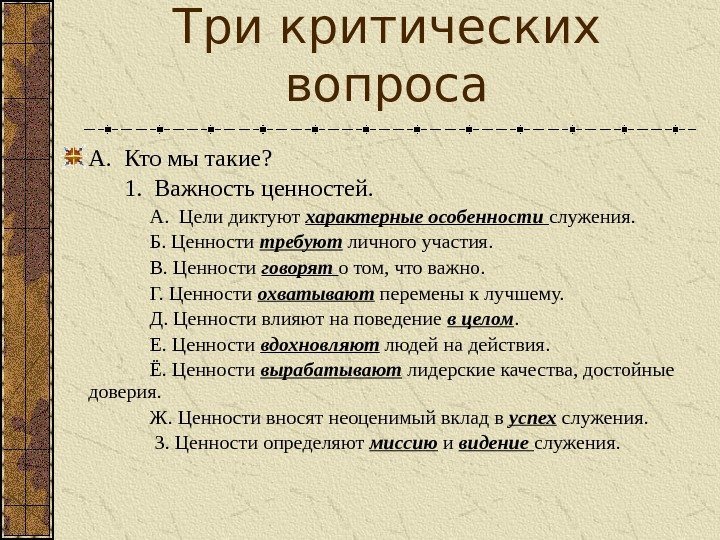 Три критических вопроса

А. Кто мы такие?

1. Важность ценностей.

А. Цели диктуют характерные особенности служения.

Б. Ценности требуют личного участия.

В. Ценности говорят о том, что важно.

Г. Ценности охватывают перемены к лучшему.

Д. Ценности влияют на поведение в целом.

Е. Ценности вдохновляют людей на действия.

Ё. Ценности вырабатывают лидерские качества, достойные доверия.

Ж. Ценности вносят неоценимый вклад в успех служения.

З. Ценности определяют миссию и видение служения.